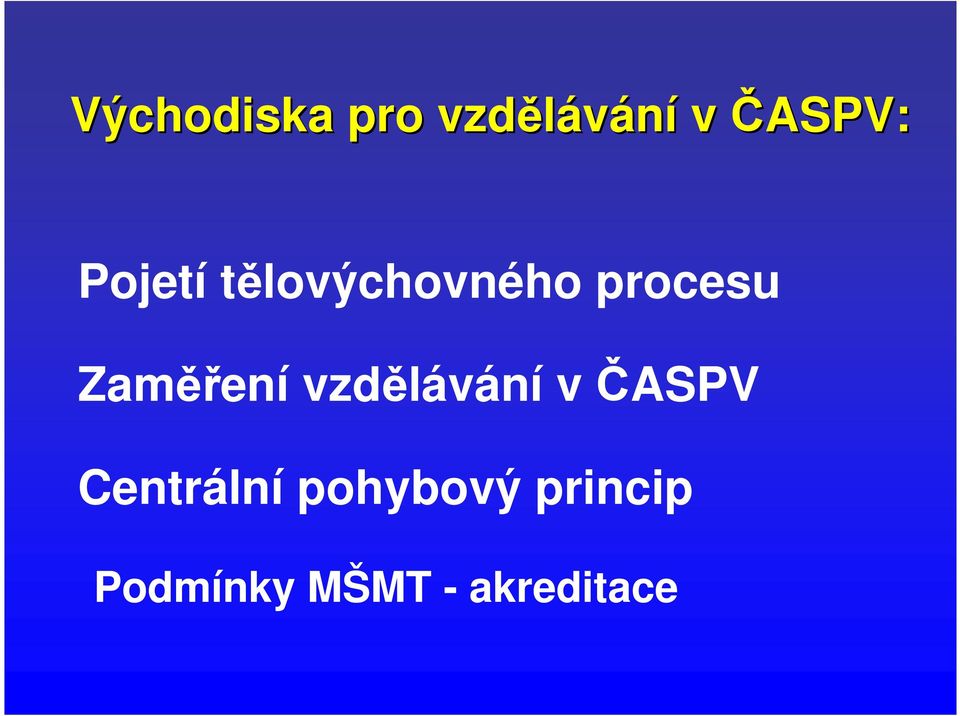 Východiska pro vzdělávání v ČASPV:

Pojetí tělovýchovného procesu

Zaměření vzdělávání v ČASPV

Centrální pohybový princip

Podmínky MŠMT - akreditace